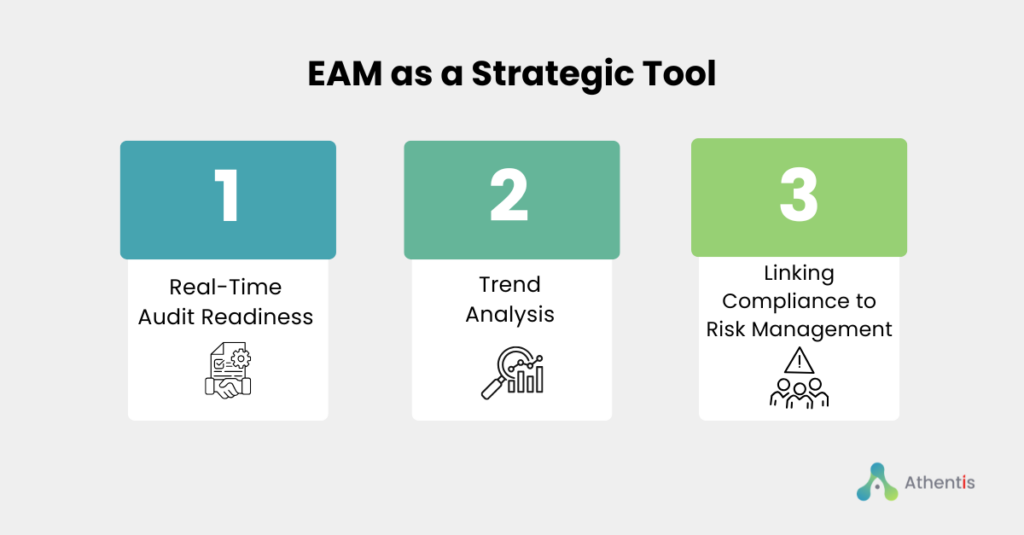 EAM as a Strategic Tool

1

Real-Time Audit Readiness

2

Trend Analysis

3

Linking Compliance to Risk Management

Athentis